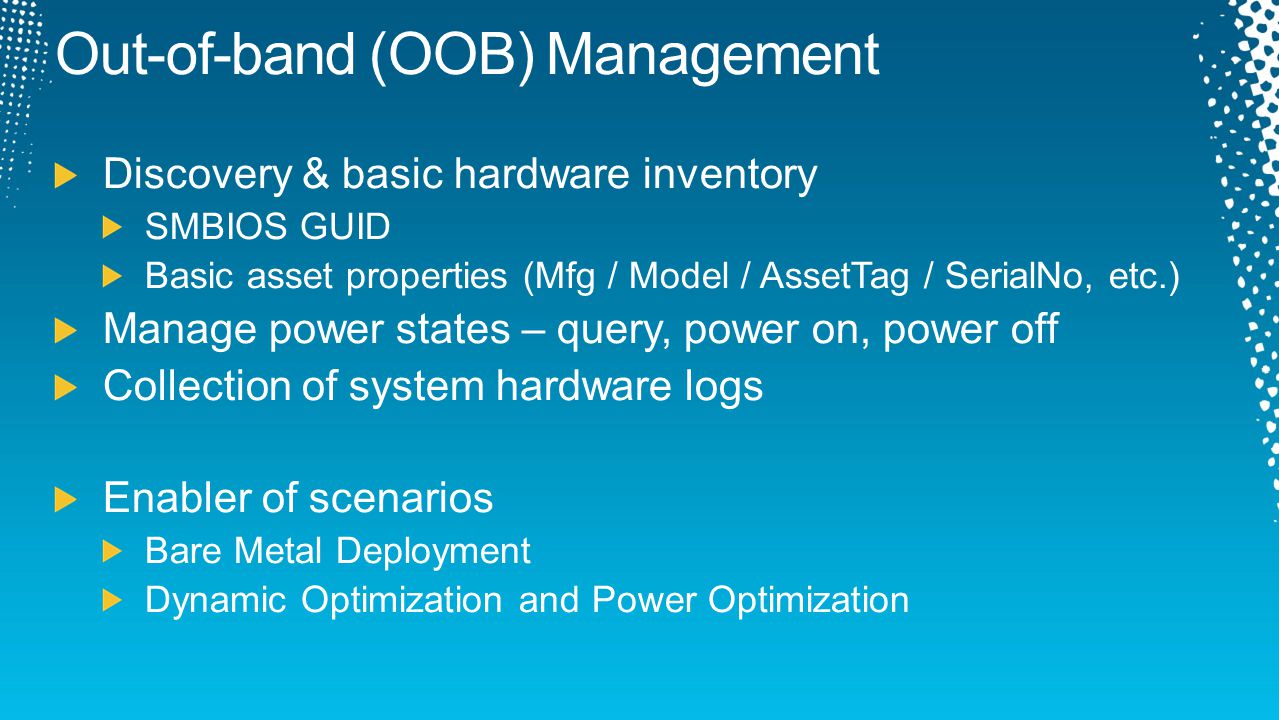 Out-of-band (OOB) Management

Discovery & basic hardware inventory

SMBIOS GUID

Basic asset properties (Mfg / Model / AssetTag / SerialNo, etc.)

Manage power states – query, power on, power off

Collection of system hardware logs

Enabler of scenarios

Bare Metal Deployment

Dynamic Optimization and Power Optimization